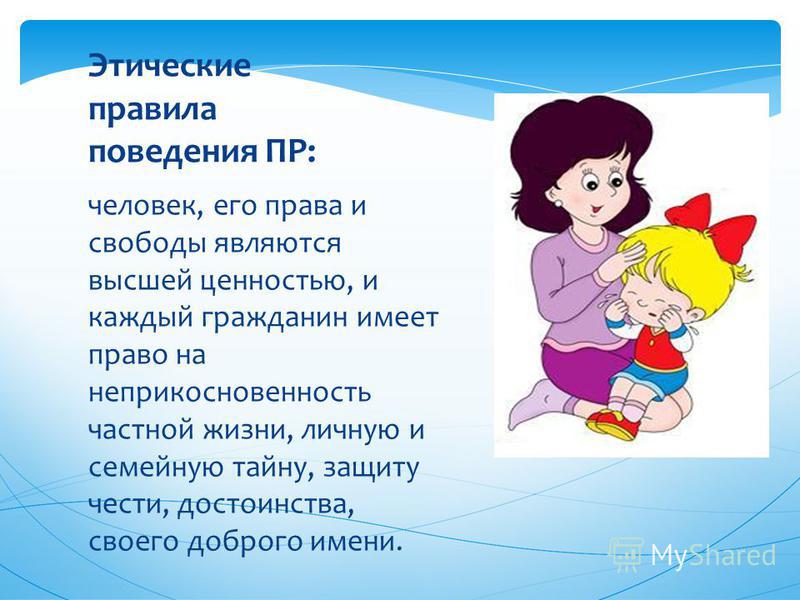 Этические правила поведения ПР:

человек, его права и свободы являются высшей ценностью, и каждый гражданин имеет право на неприкосновенность частной жизни, личную и семейную тайну, защиту чести, достоинства, своего доброго имени.

MyShared